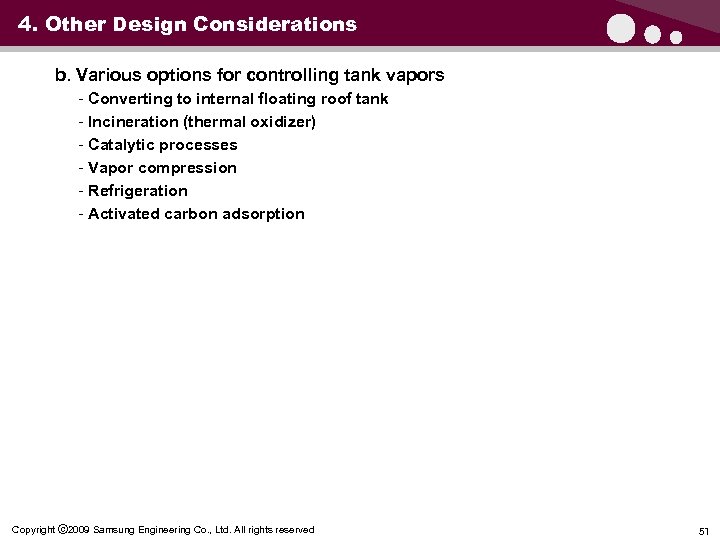 4. Other Design Considerations

b. Various options for controlling tank vapors
- Converting to internal floating roof tank
- Incineration (thermal oxidizer)
- Catalytic processes
- Vapor compression
- Refrigeration
- Activated carbon adsorption

Copyright ©2009 Samsung Engineering Co., Ltd. All rights reserved

51